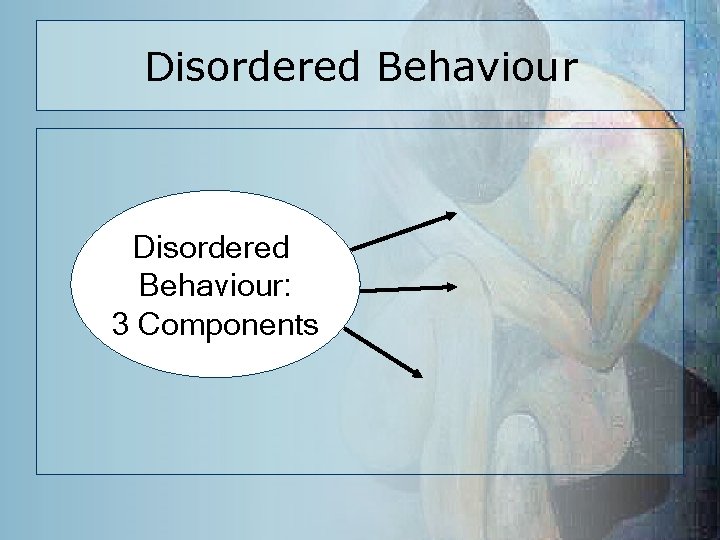 Disordered Behaviour

Disordered Behaviour: 3 Components